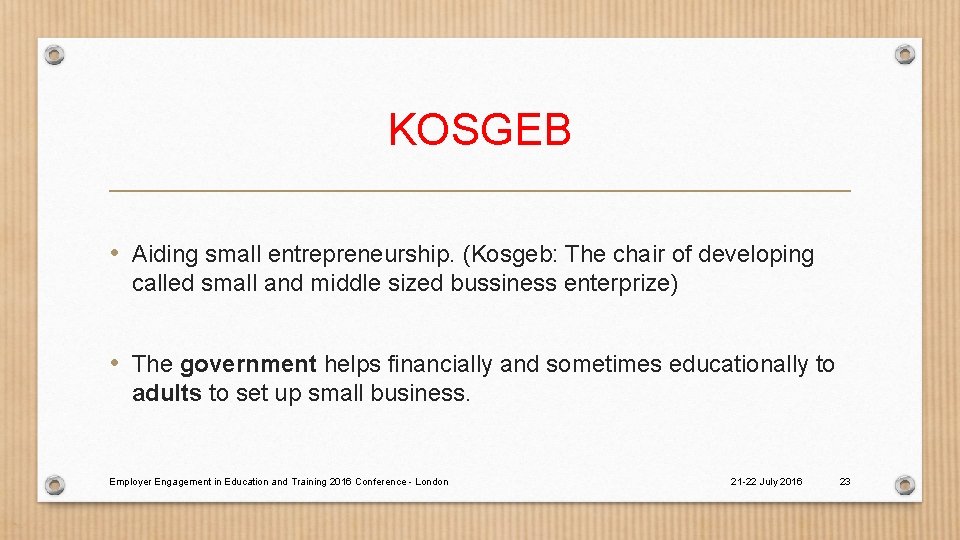 KOSGEB

• Aiding small entrepreneurship. (Kosgeb: The chair of developing called small and middle sized bussiness enterprize)

• The government helps financially and sometimes educationally to adults to set up small business.

Employer Engagement in Education and Training 2016 Conference - London

21-22 July 2016

23